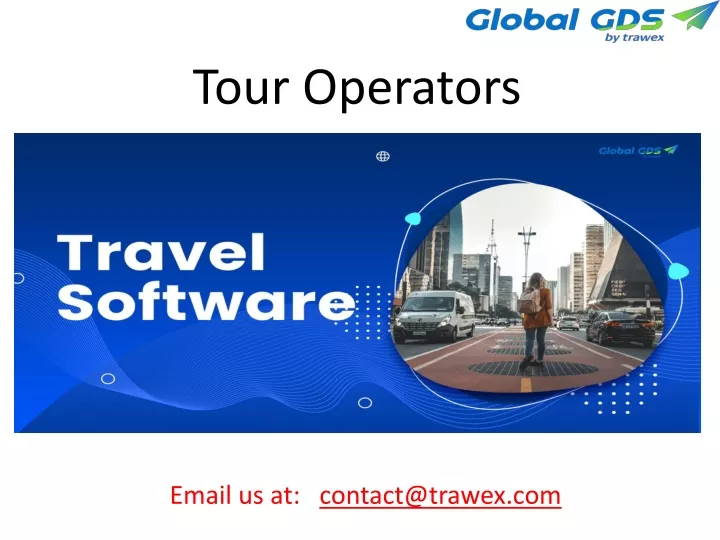 Global GDS by trawex

Tour Operators

Global GDS

Travel Software

Email us at: contact@trawex.com